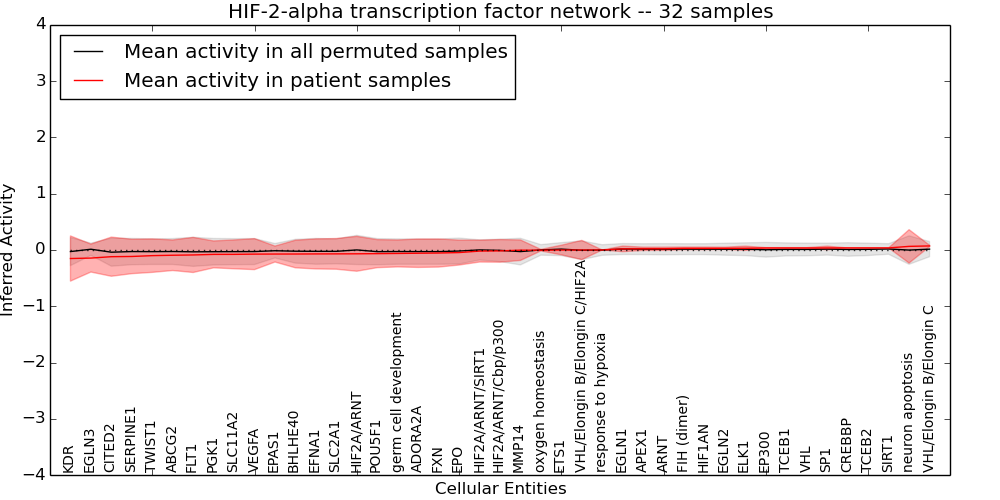 HIF-2-alpha transcription factor network -- 32 samples

Mean activity in all permuted samples
Mean activity in patient samples

Inferred Activity

4
3
2
1
0
−1
−2
−3
−4

KDR
EGLN3
CITED2
SERPINE1
TWIST1
ABCG2
FLT1
PGK1
SLC11A2
VEGFA
EPAS1
BHLHE40
EFNA1
SLC2A1
HIF2A/ARNT
POU5F1
germ cell development
ADORA2A
FXN
EPO
HIF2A/ARNT/SIRT1
HIF2A/ARNT/Cbp/p300
MMP14
oxygen homeostasis
ETS1
VHL/Elongin B/Elongin C/HIF2A
response to hypoxia
EGLN1
APEX1
ARNT
FIH (dimer)
HIF1AN
EGLN2
ELK1
EP300
TCEB1
VHL
SP1
CREBBP
TCEB2
SIRT1
neuron apoptosis
VHL/Elongin B/Elongin C

Cellular Entities